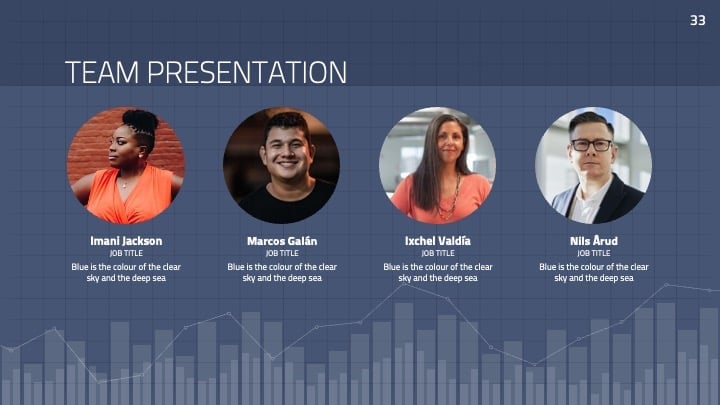 33

TEAM PRESENTATION

Imani Jackson
JOB TITLE
Blue is the colour of the clear sky and the deep sea

Marcos Galán
JOB TITLE
Blue is the colour of the clear sky and the deep sea

Ixchel Valdía
JOB TITLE
Blue is the colour of the clear sky and the deep sea

Nils Årud
JOB TITLE
Blue is the colour of the clear sky and the deep sea